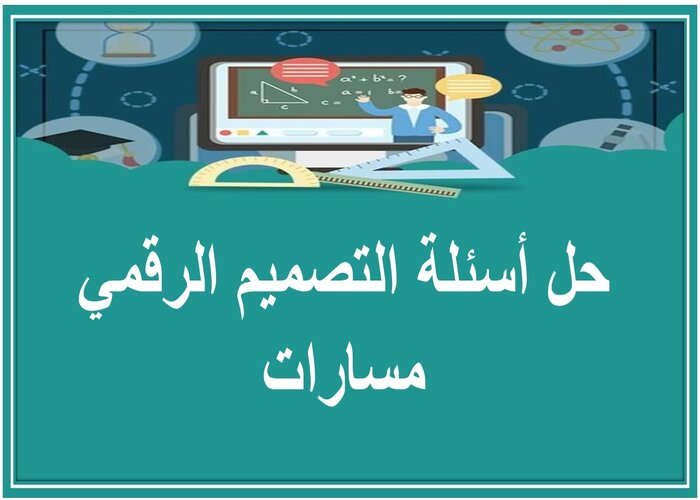 $a^2+b^2=?$
a b c
a=1 b=
c=

حل أسئلة التصميم الرقمي
مسارات